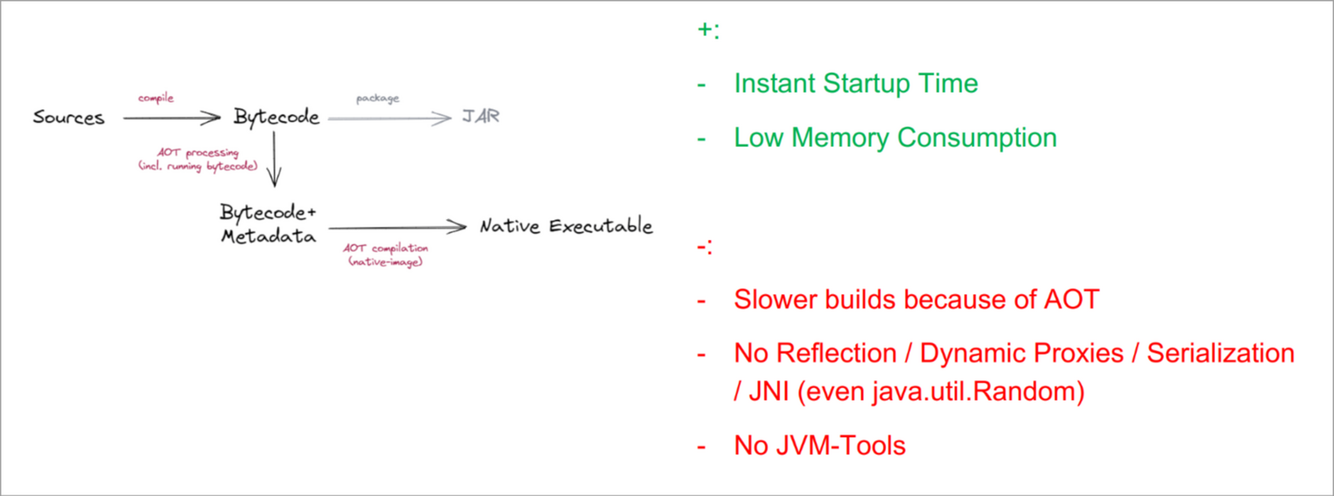 Sources
compile
Bytecode
package
JAR
AOT processing
(incl. running bytecode)
Bytecode+
Metadata
AOT compilation
(native-image)
Native Executable

+:

- Instant Startup Time

- Low Memory Consumption

-:

- Slower builds because of AOT

- No Reflection / Dynamic Proxies / Serialization / JNI (even java.util.Random)

- No JVM-Tools